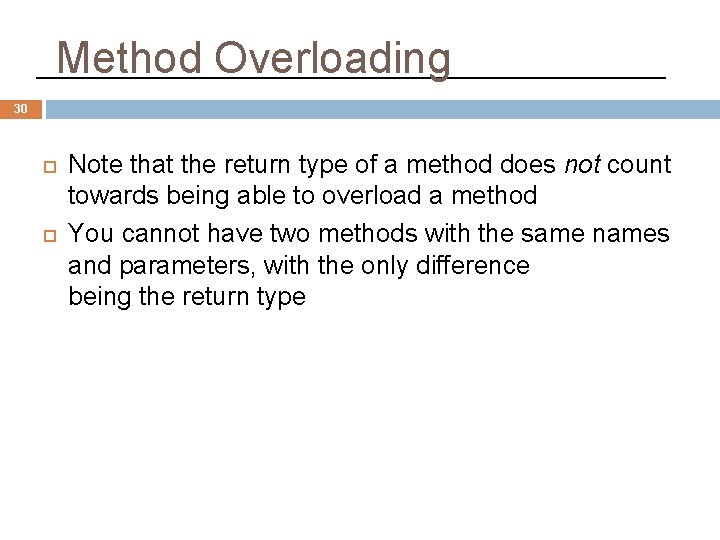 Method Overloading

30

Note that the return type of a method does not count towards being able to overload a method

You cannot have two methods with the same names and parameters, with the only difference being the return type